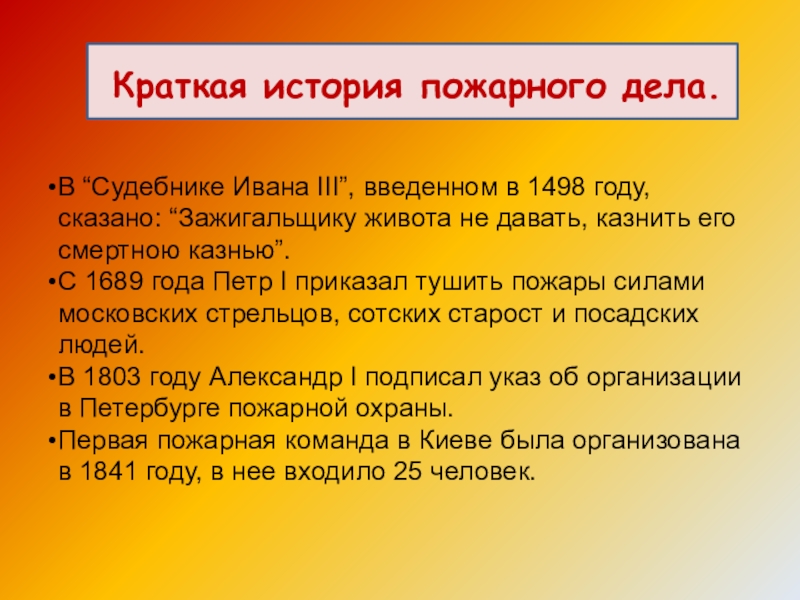 Краткая история пожарного дела.

•В “Судебнике Ивана III”, введенном в 1498 году, сказано: “Зажигальщику живота не давать, казнить его смертною казнью”.
•С 1689 года Петр I приказал тушить пожары силами московских стрельцов, сотских старост и посадских людей.
•В 1803 году Александр I подписал указ об организации в Петербурге пожарной охраны.
•Первая пожарная команда в Киеве была организована в 1841 году, в нее входило 25 человек.